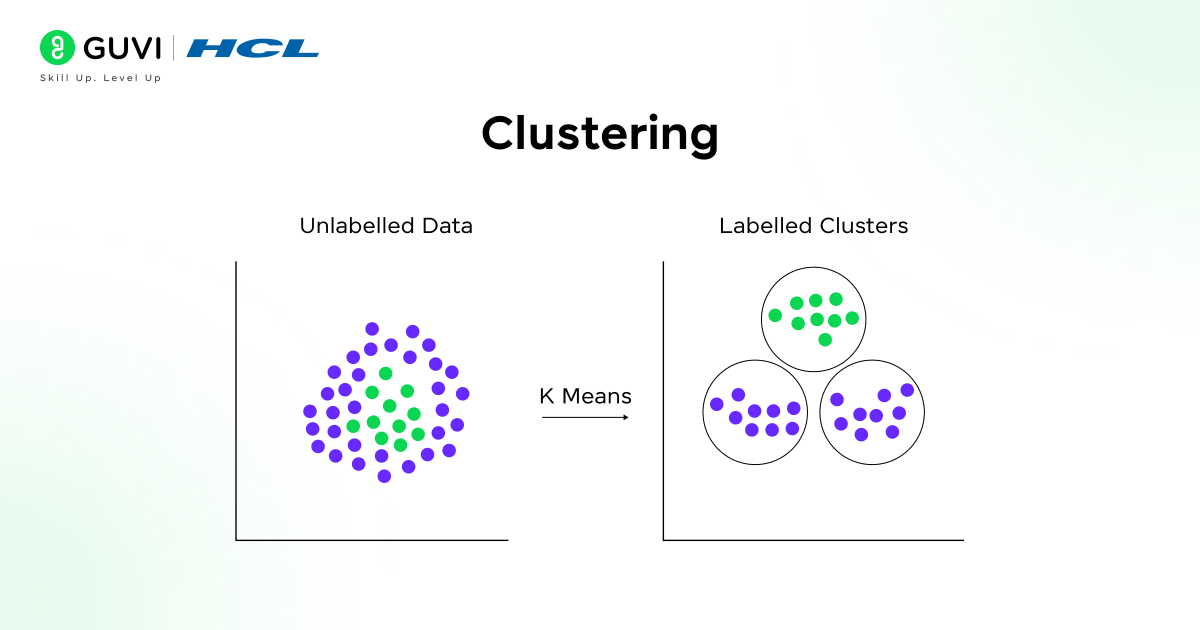 GUVI | HCL
Skill Up. Level Up

Clustering

Unlabelled Data

K Means

Labelled Clusters